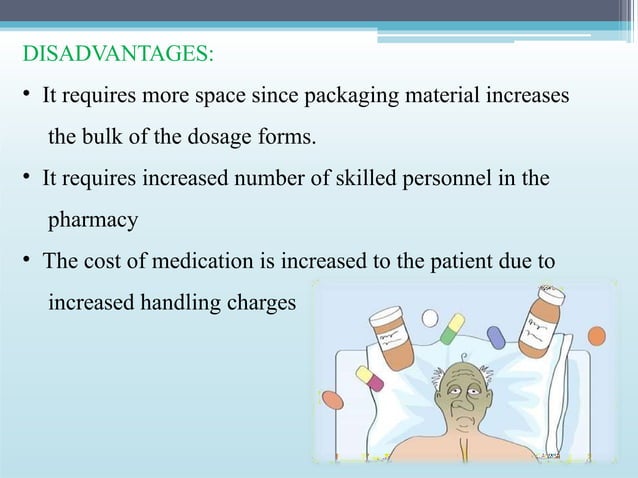 DISADVANTAGES:

• It requires more space since packaging material increases the bulk of the dosage forms.

• It requires increased number of skilled personnel in the pharmacy

• The cost of medication is increased to the patient due to increased handling charges